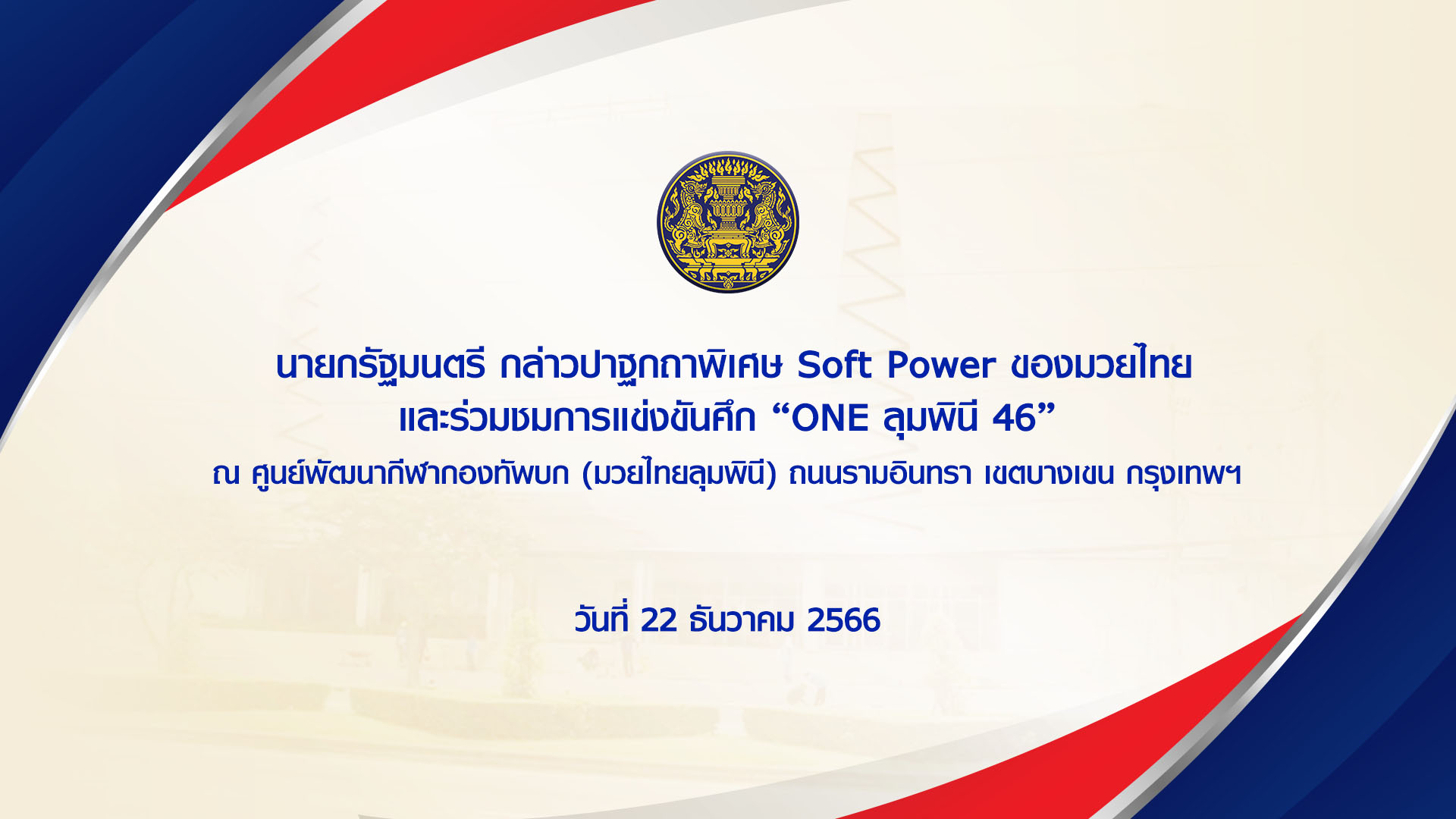 นายกรัฐมนตรี กล่าวปาฐกถาพิเศษ Soft Power ของมวยไทย
และร่วมชมการแข่งขันศึก “ONE ลุมพินี 46”
ณ ศูนย์พัฒนากีฬากองทัพบก (มวยไทยลุมพินี) ถนนรามอินทรา เขตบางเขน กรุงเทพฯ

วันที่ 22 ธันวาคม 2566